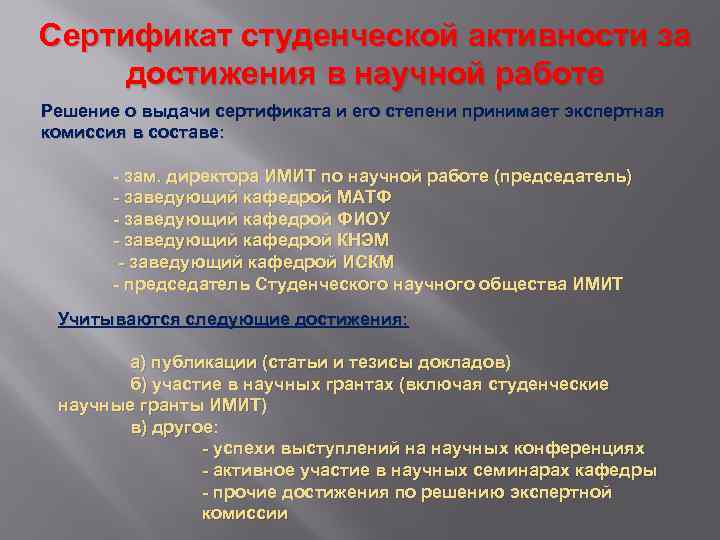 Сертификат студенческой активности за достижения в научной работе

Решение о выдачи сертификата и его степени принимает экспертная комиссия в составе:

- зам. директора ИМИТ по научной работе (председатель)
- заведующий кафедрой МАТФ
- заведующий кафедрой ФИОУ
- заведующий кафедрой КНЭМ
- заведующий кафедрой ИСКМ
- председатель Студенческого научного общества ИМИТ

Учитываются следующие достижения:

а) публикации (статьи и тезисы докладов)
б) участие в научных грантах (включая студенческие научные гранты ИМИТ)
в) другое:
- успехи выступлений на научных конференциях
- активное участие в научных семинарах кафедры
- прочие достижения по решению экспертной комиссии